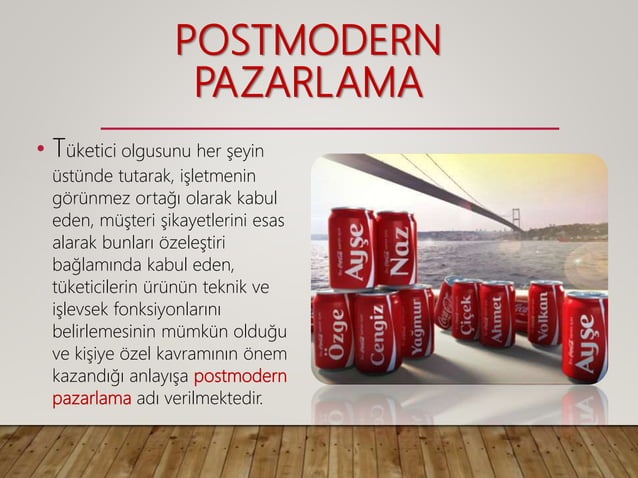 POSTMODERN PAZARLAMA

• Tüketici olgusunu her şeyin üstünde tutarak, işletmenin görünmez ortağı olarak kabul eden, müşteri şikayetlerini esas alarak bunları özeleştiri bağlamında kabul eden, tüketicilerin ürünün teknik ve işlevsek fonksiyonlarını belirlemesinin mümkün olduğu ve kişiye özel kavramının önem kazandığı anlayışa postmodern pazarlama adı verilmektedir.

Ayşe
Naz
Özge
Cengiz
Yağmur
Çiçek
Ahmet
Volkan
Ayşe